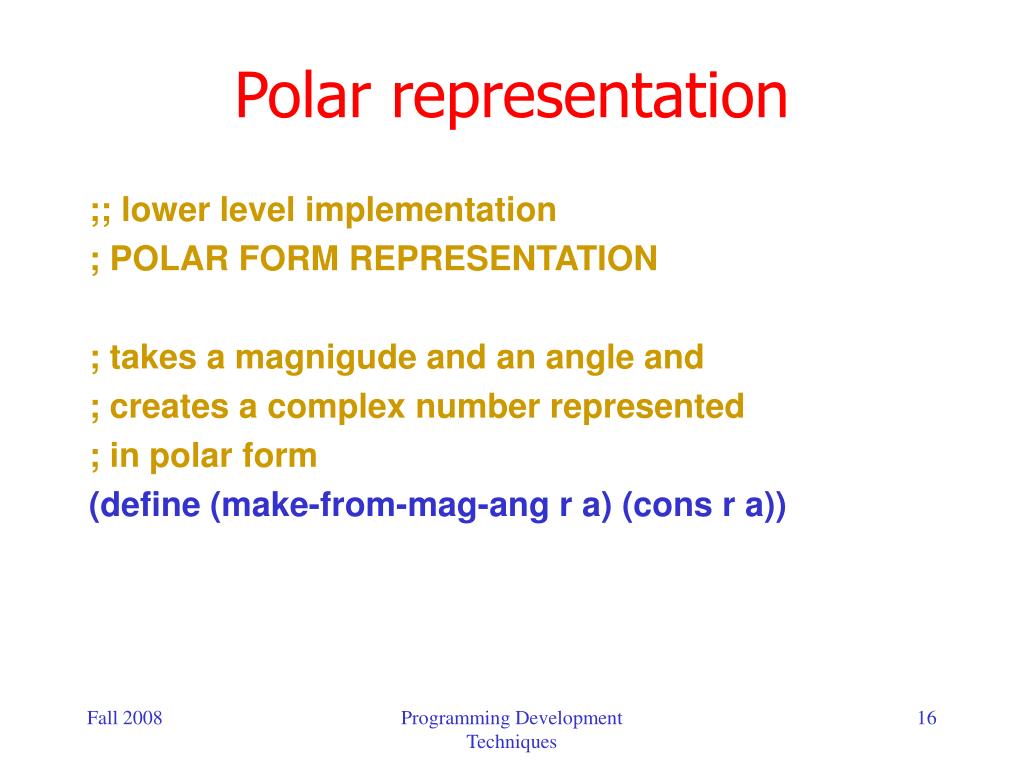 Polar representation

;; lower level implementation
; POLAR FORM REPRESENTATION

; takes a magnigude and an angle and
; creates a complex number represented
; in polar form
(define (make-from-mag-ang r a) (cons r a))

Fall 2008

Programming Development Techniques

16